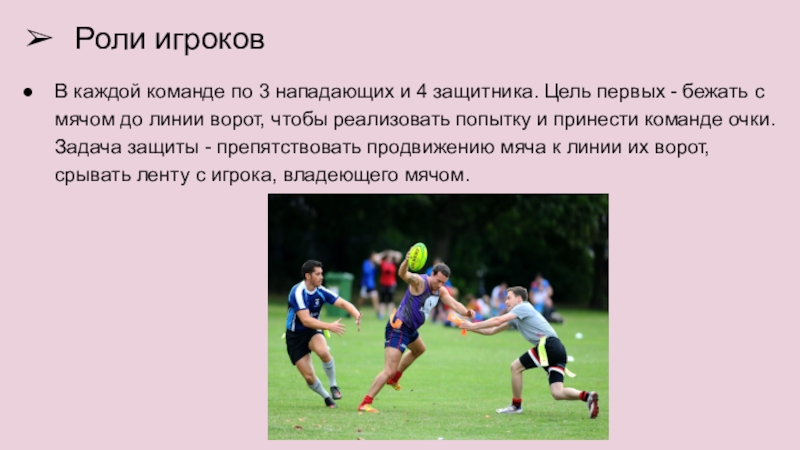 ➢ Роли игроков

● В каждой команде по 3 нападающих и 4 защитника. Цель первых - бежать с мячом до линии ворот, чтобы реализовать попытку и принести команде очки. Задача защиты - препятствовать продвижению мяча к линии их ворот, срывать ленту с игрока, владеющего мячом.